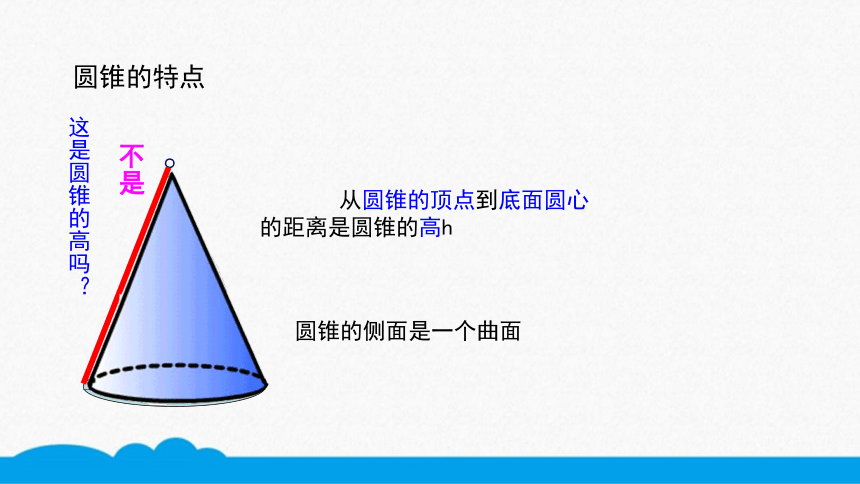 圆锥的特点

这是圆锥的高吗？

不是

从圆锥的顶点到底面圆心的距离是圆锥的高h

圆锥的侧面是一个曲面